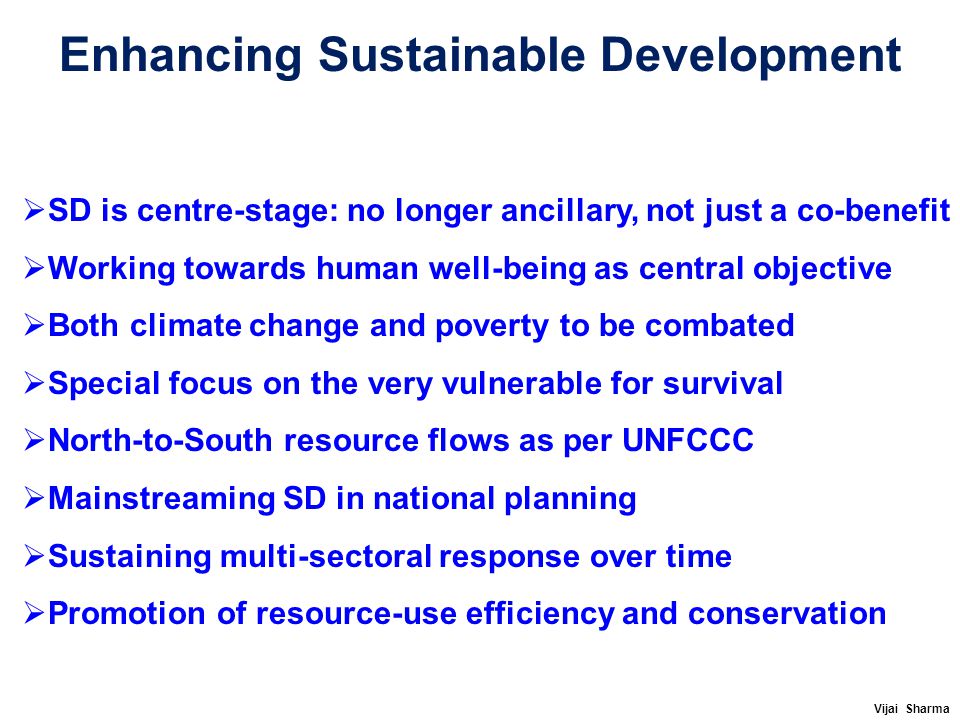 Enhancing Sustainable Development

➢SD is centre-stage: no longer ancillary, not just a co-benefit

➢Working towards human well-being as central objective

➢Both climate change and poverty to be combated

➢Special focus on the very vulnerable for survival

➢North-to-South resource flows as per UNFCCC

➢Mainstreaming SD in national planning

➢Sustaining multi-sectoral response over time

➢Promotion of resource-use efficiency and conservation

Vijai Sharma